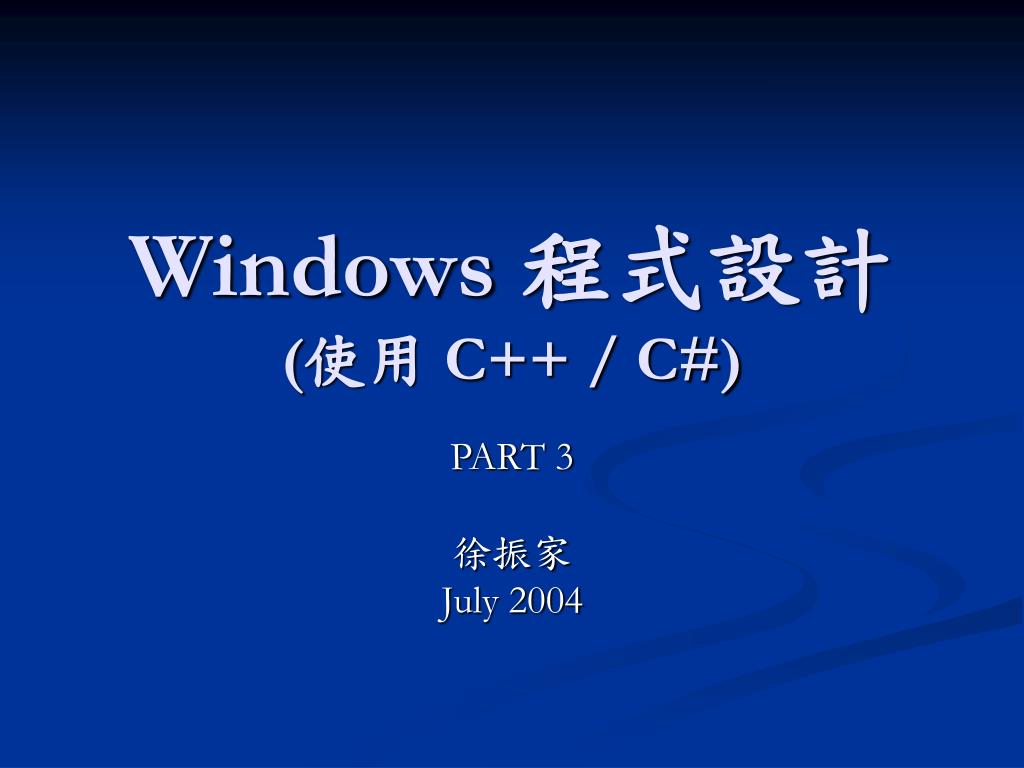 Windows 程式設計
(使用 C++ / C#)

PART 3

徐振家
July 2004